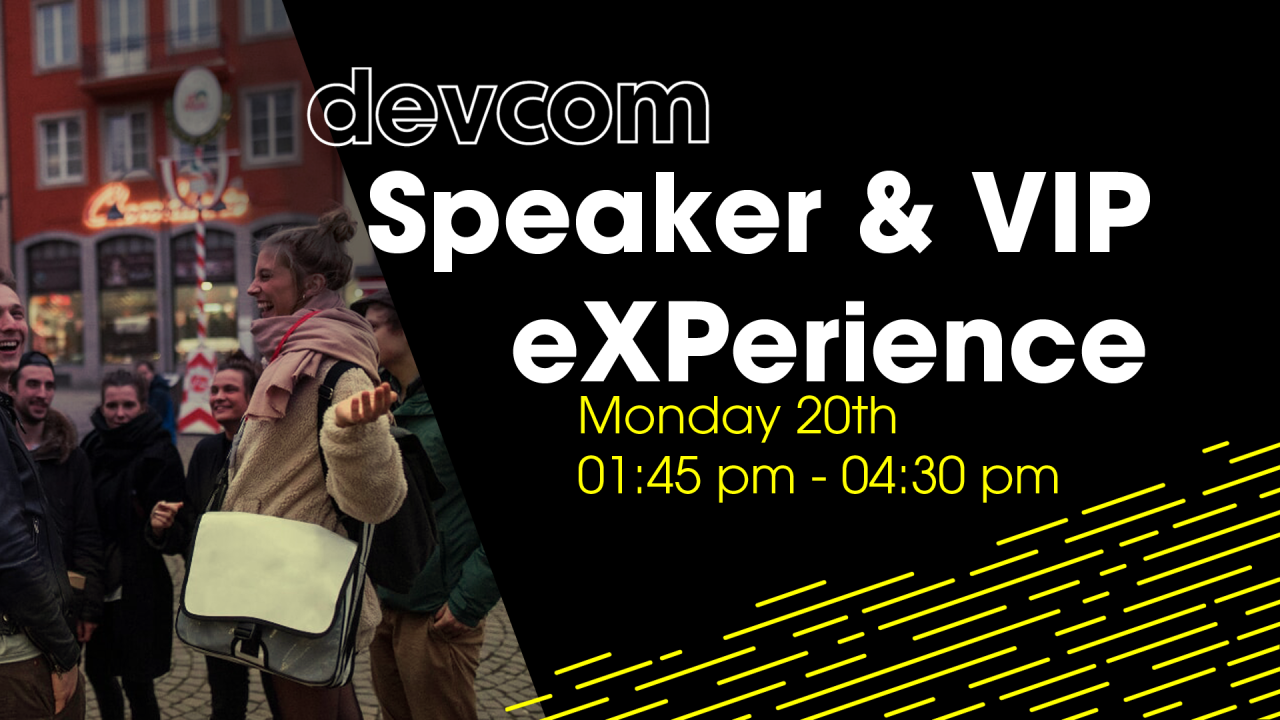 devcom
Speaker & VIP eXPerience
Monday 20th
01:45 pm - 04:30 pm